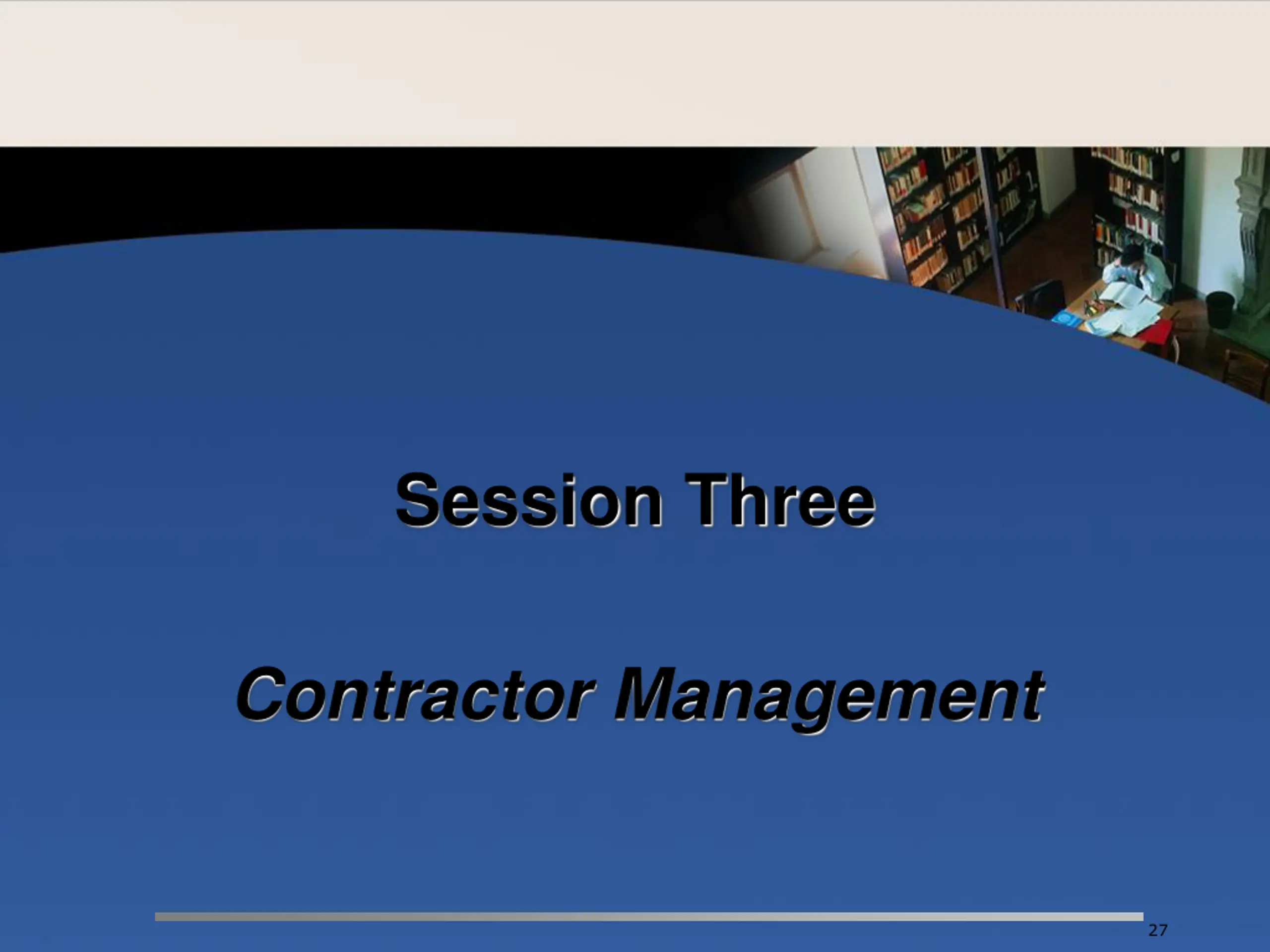 Session Three

Contractor Management

27